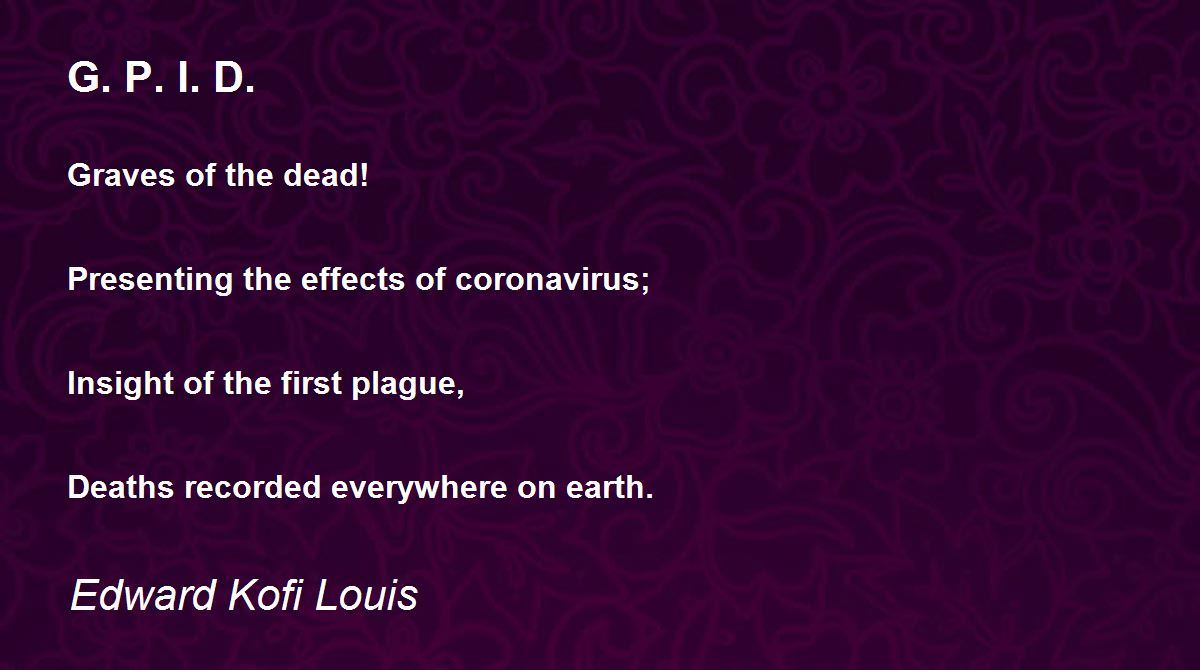 G. P. I. D.

Graves of the dead!

Presenting the effects of coronavirus;

Insight of the first plague,

Deaths recorded everywhere on earth.

Edward Kofi Louis